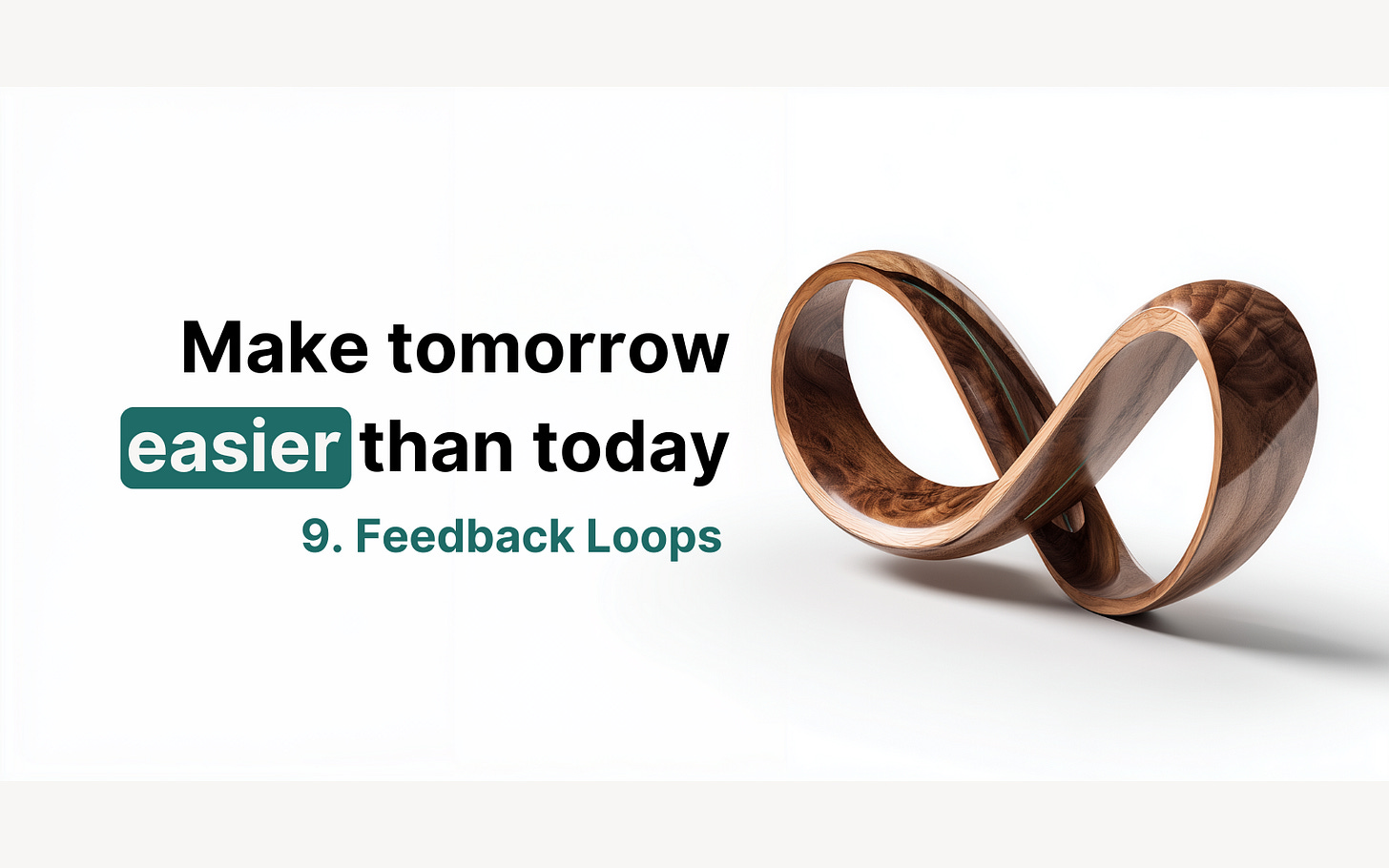 Make tomorrow easier than today

9. Feedback Loops